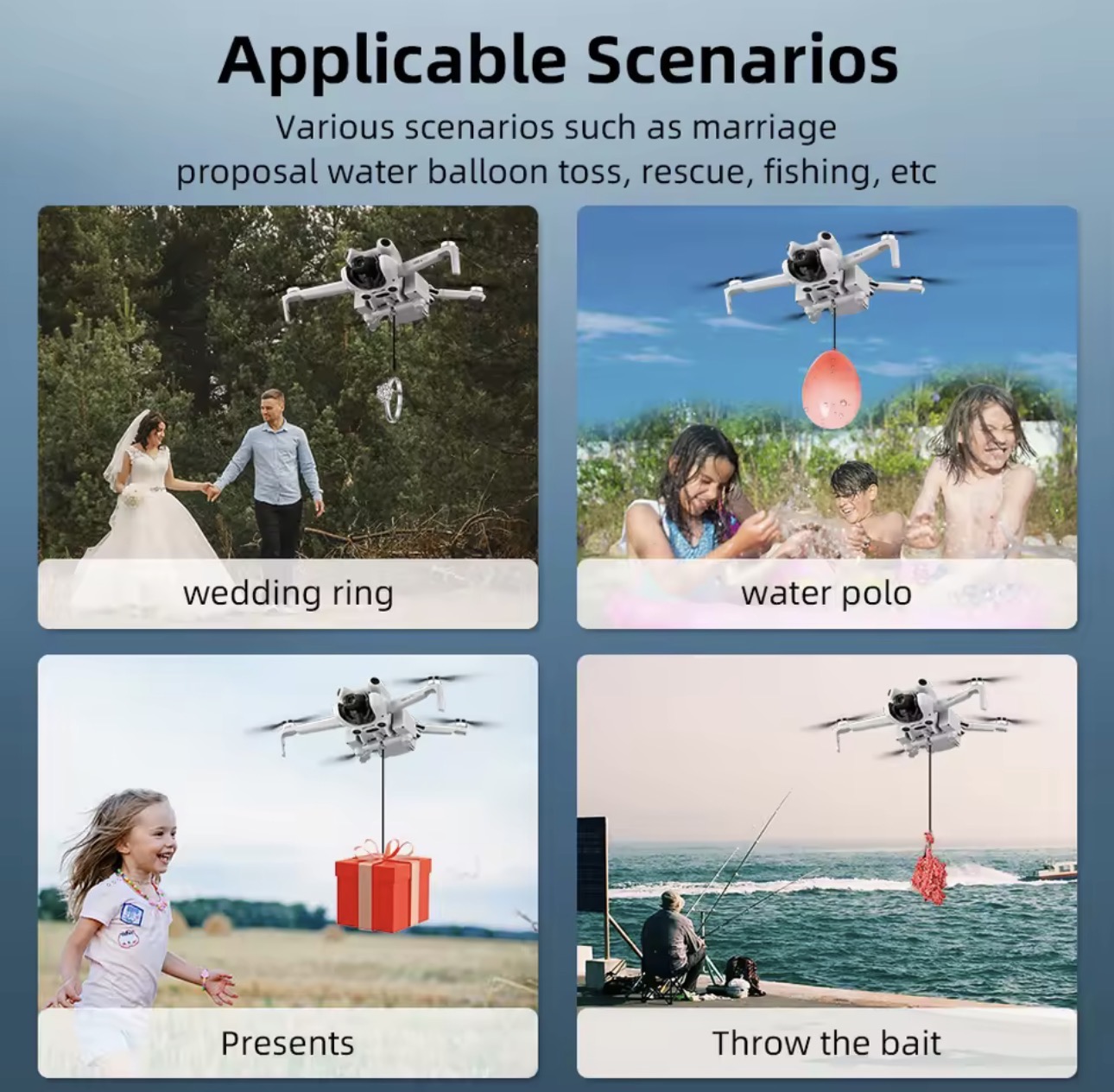 Applicable Scenarios
Various scenarios such as marriage proposal water balloon toss, rescue, fishing, etc

wedding ring

water polo

Presents

Throw the bait